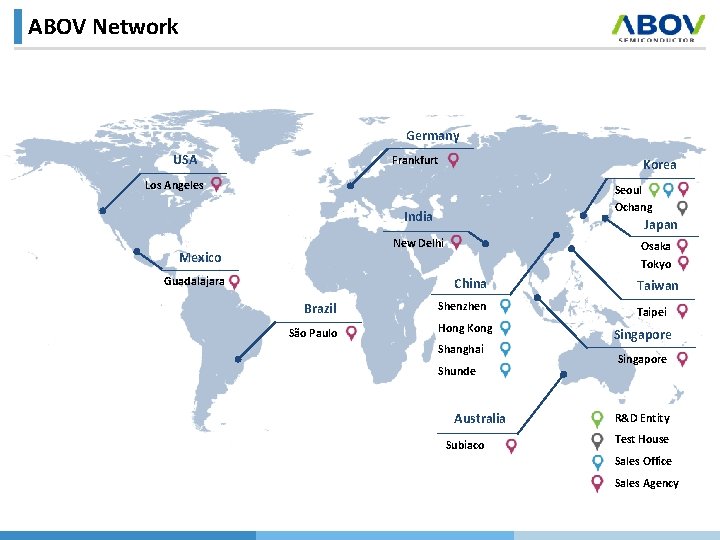 ABOV Network

ABOV SEMICONDUCTOR

USA
Los Angeles

Mexico
Guadalajara

Brazil
São Paulo

Germany
Frankfurt

India
New Delhi

China
Shenzhen
Hong Kong
Shanghai
Shunde

Australia
Subiaco

Korea
Seoul
Ochang

Japan
Osaka
Tokyo

Taiwan
Taipei

Singapore
Singapore

R&D Entity
Test House
Sales Office
Sales Agency